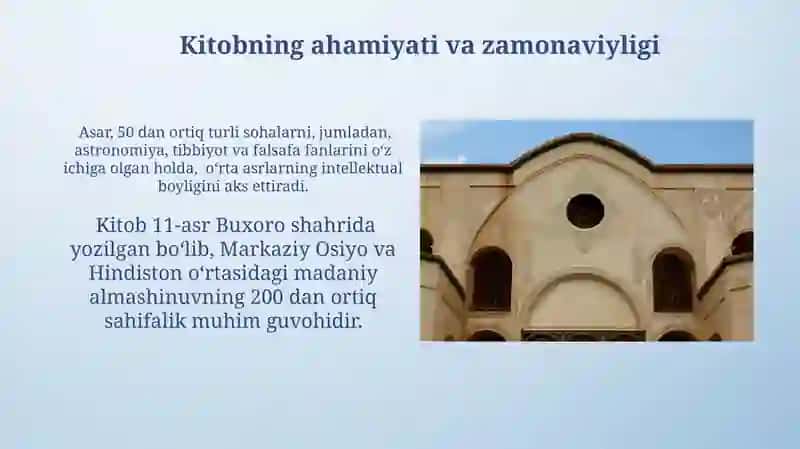 Kitobning ahamiyati va zamonaviyligi

Asar, 50 dan ortiq turli sohalarni, jumladan, astronomiya, tibbiyot va falsafa fanlarini oʻz ichiga olgan holda, oʻrta asrlarning intellektual boyligini aks ettiradi.

Kitob 11-asr Buxoro shahrida yozilgan boʻlib, Markaziy Osiyo va Hindiston oʻrtasidagi madaniy almashinuvning 200 dan ortiq sahifalik muhim guvohidir.